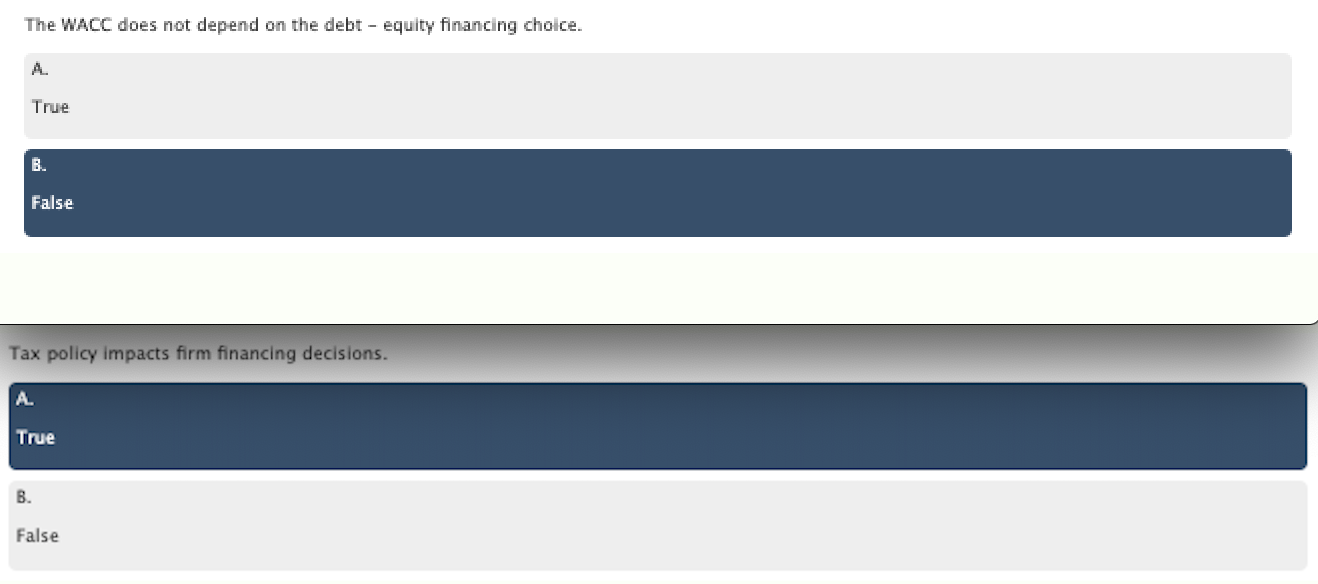 The WACC does not depend on the debt – equity financing choice.

A.

True

B.

False

Tax policy impacts firm financing decisions.

A.

True

B.

False